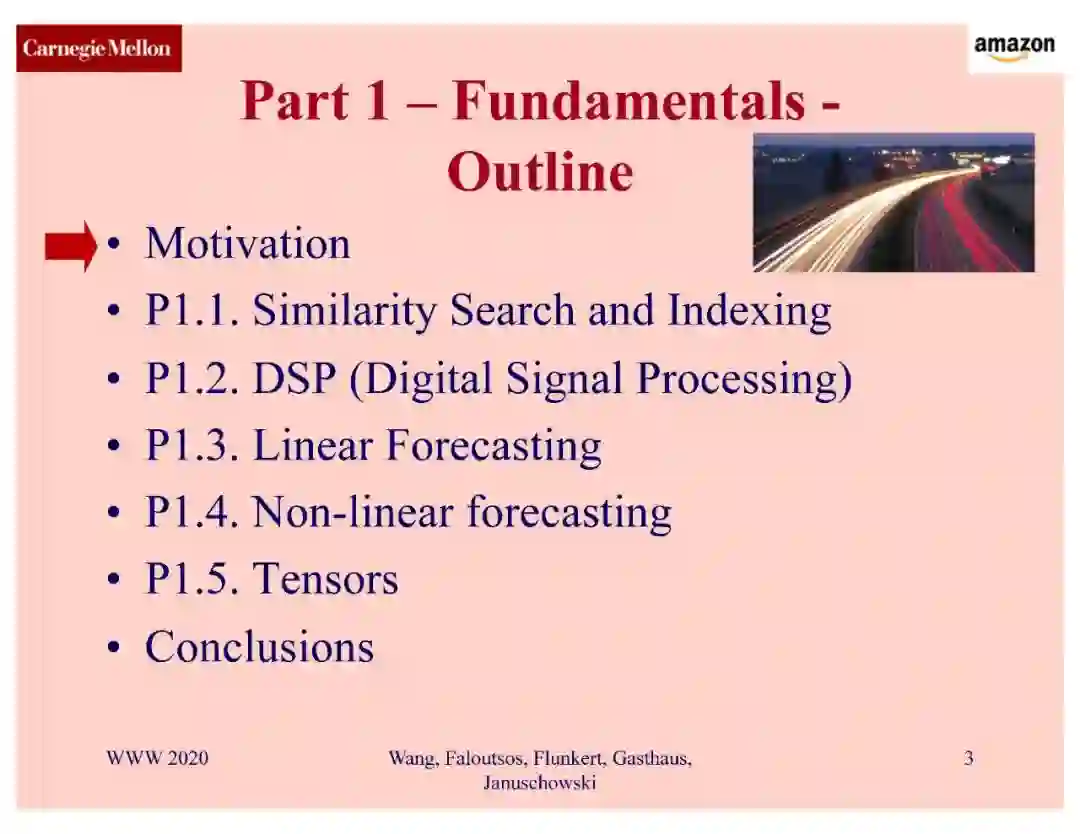 Carnegie Mellon

amazon

Part 1 – Fundamentals - Outline

• Motivation
• P1.1. Similarity Search and Indexing
• P1.2. DSP (Digital Signal Processing)
• P1.3. Linear Forecasting
• P1.4. Non-linear forecasting
• P1.5. Tensors
• Conclusions

WWW 2020

Wang, Faloutsos, Flunkert, Gasthaus, Januschowski

3